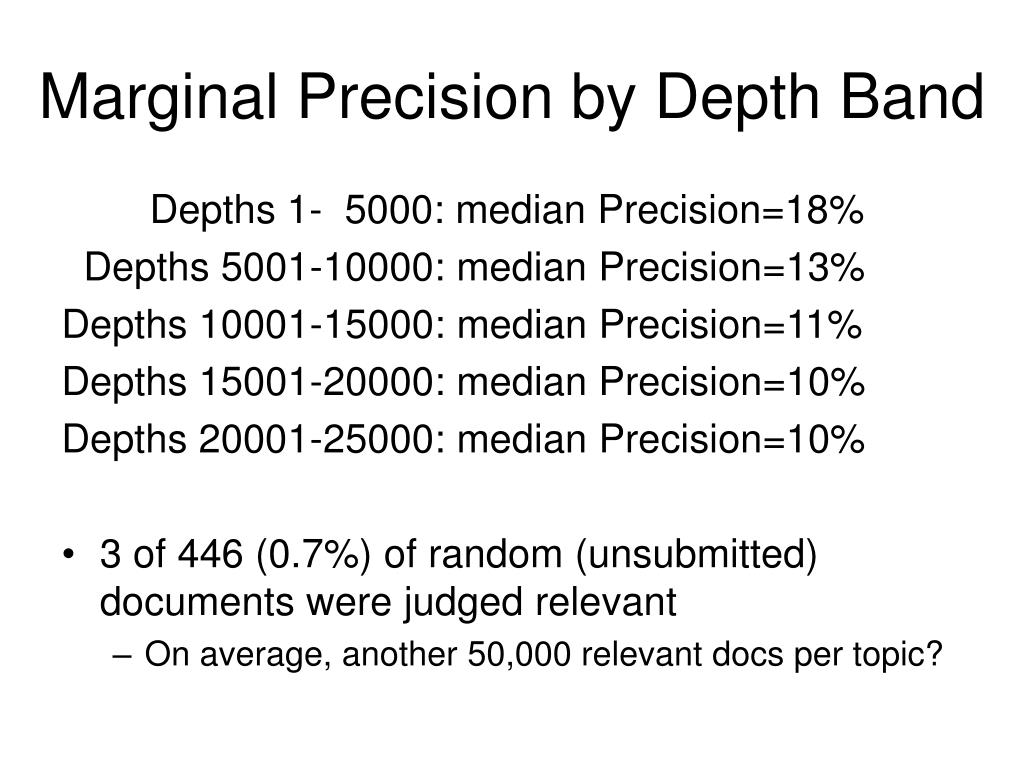 Marginal Precision by Depth Band

Depths 1- 5000: median Precision=18%
Depths 5001-10000: median Precision=13%
Depths 10001-15000: median Precision=11%
Depths 15001-20000: median Precision=10%
Depths 20001-25000: median Precision=10%

• 3 of 446 (0.7%) of random (unsubmitted) documents were judged relevant
– On average, another 50,000 relevant docs per topic?